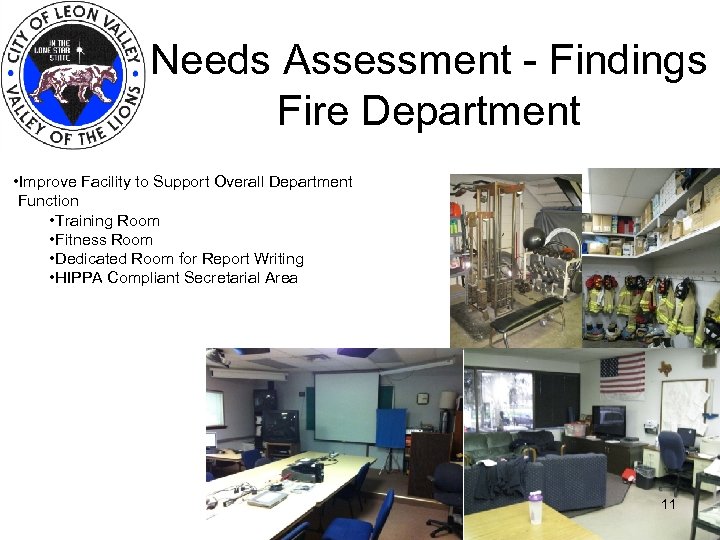 CITY OF LEON VALLEY
IN THE LONE STAR STATE
VALLEY OF THE LIONS

Needs Assessment - Findings
Fire Department

•Improve Facility to Support Overall Department Function
•Training Room
•Fitness Room
•Dedicated Room for Report Writing
•HIPPA Compliant Secretarial Area

11